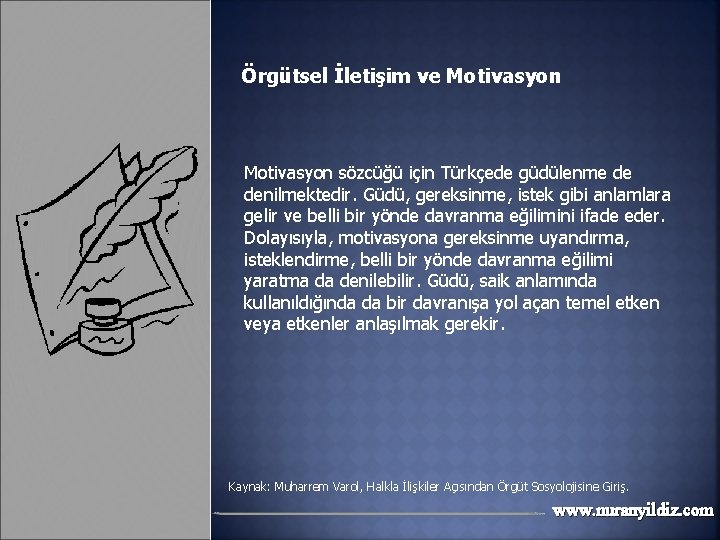 Örgütsel İletişim ve Motivasyon

Motivasyon sözcüğü için Türkçede güdülenme de denilmektedir. Güdü, gereksinme, istek gibi anlamlara gelir ve belli bir yönde davranma eğilimini ifade eder. Dolayısıyla, motivasyona gereksinme uyandırma, isteklendirme, belli bir yönde davranma eğilimi yaratma da denilebilir. Güdü, saik anlamında kullanıldığında da bir davranışa yol açan temel etken veya etkenler anlaşılmak gerekir.

Kaynak: Muharrem Varol, Halkla İlişkiler Açısından Örgüt Sosyolojisine Giriş.

www.muranyildiz.com